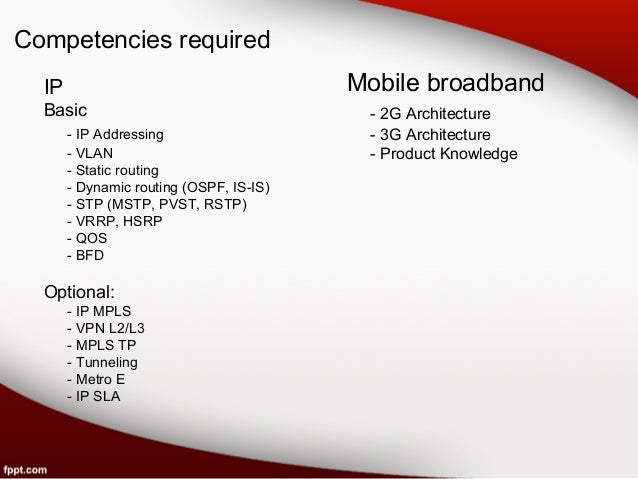 Competencies required

IP

Basic

- IP Addressing
- VLAN
- Static routing
- Dynamic routing (OSPF, IS-IS)
- STP (MSTP, PVST, RSTP)
- VRRP, HSRP
- QOS
- BFD

Optional:

- IP MPLS
- VPN L2/L3
- MPLS TP
- Tunneling
- Metro E
- IP SLA

Mobile broadband

- 2G Architecture
- 3G Architecture
- Product Knowledge

fppt.com